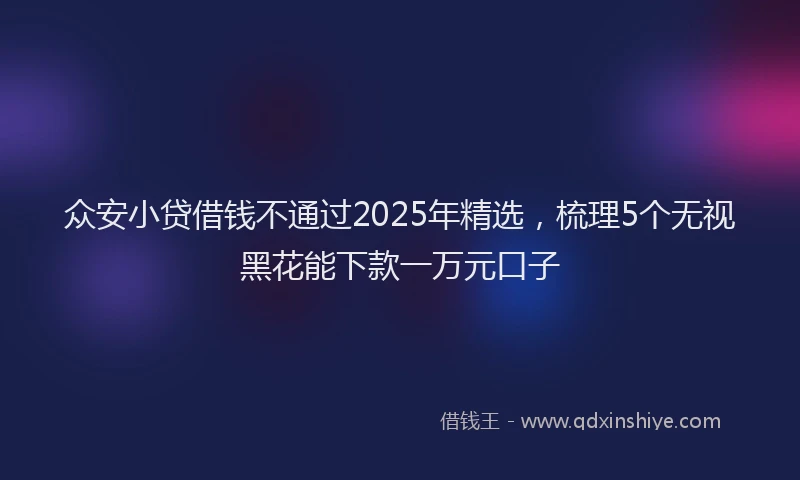 众安小贷借钱不通过2025年精选，梳理5个无视黑花能下款一万元口子

借钱王 - www.qdxinshiye.com